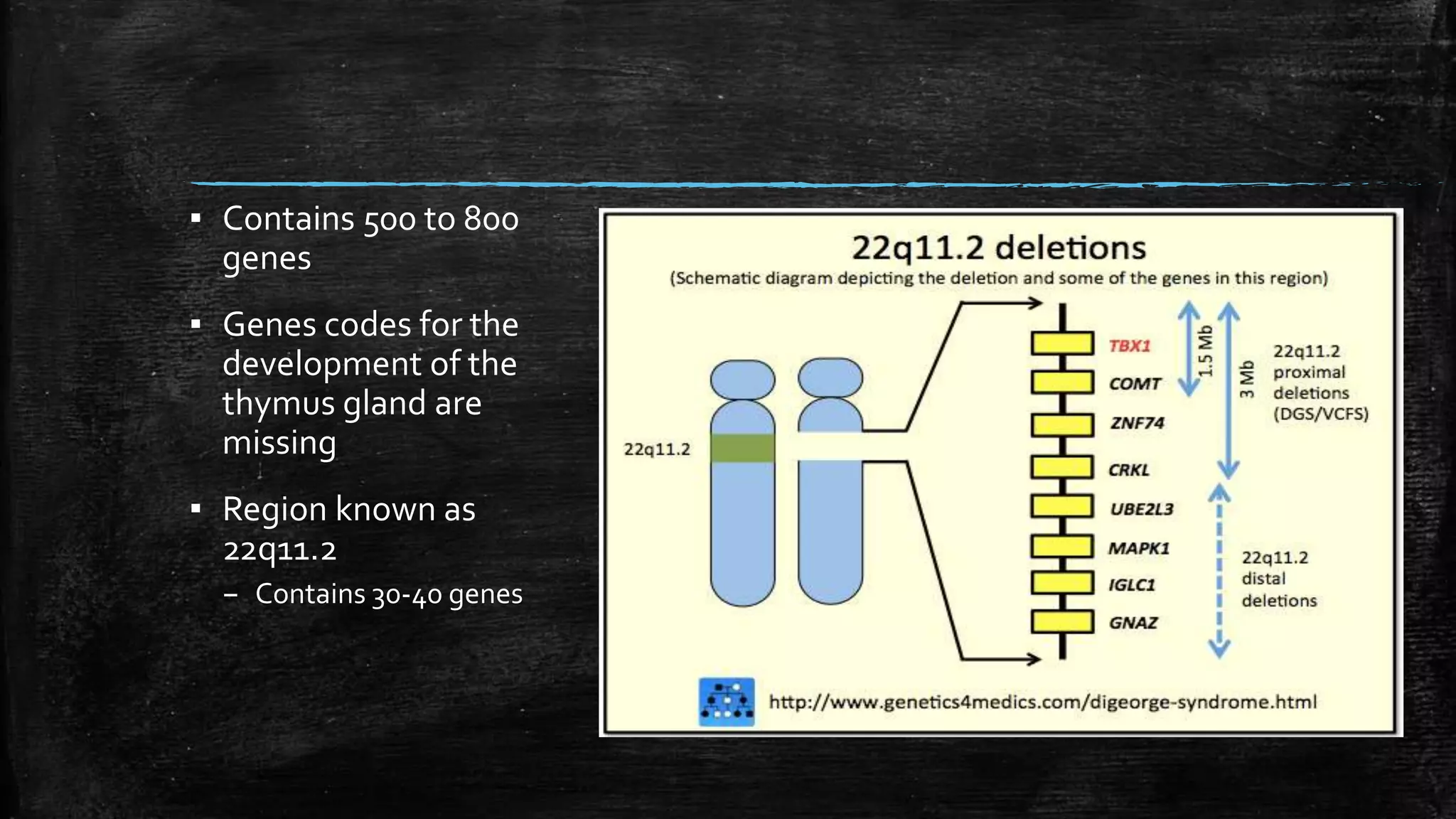 ▪ Contains 500 to 800 genes

▪ Genes codes for the development of the thymus gland are missing

▪ Region known as 22q11.2
– Contains 30-40 genes

22q11.2 deletions
(Schematic diagram depicting the deletion and some of the genes in this region)

22q11.2

TBX1
COMT
ZNF74
CRKL
UBE2L3
MAPK1
IGLC1
GNAZ

1.5 Mb
3 Mb
22q11.2 proximal deletions (DGS/VCFS)
22q11.2 distal deletions

http://www.genetics4medics.com/digeorge-syndrome.html